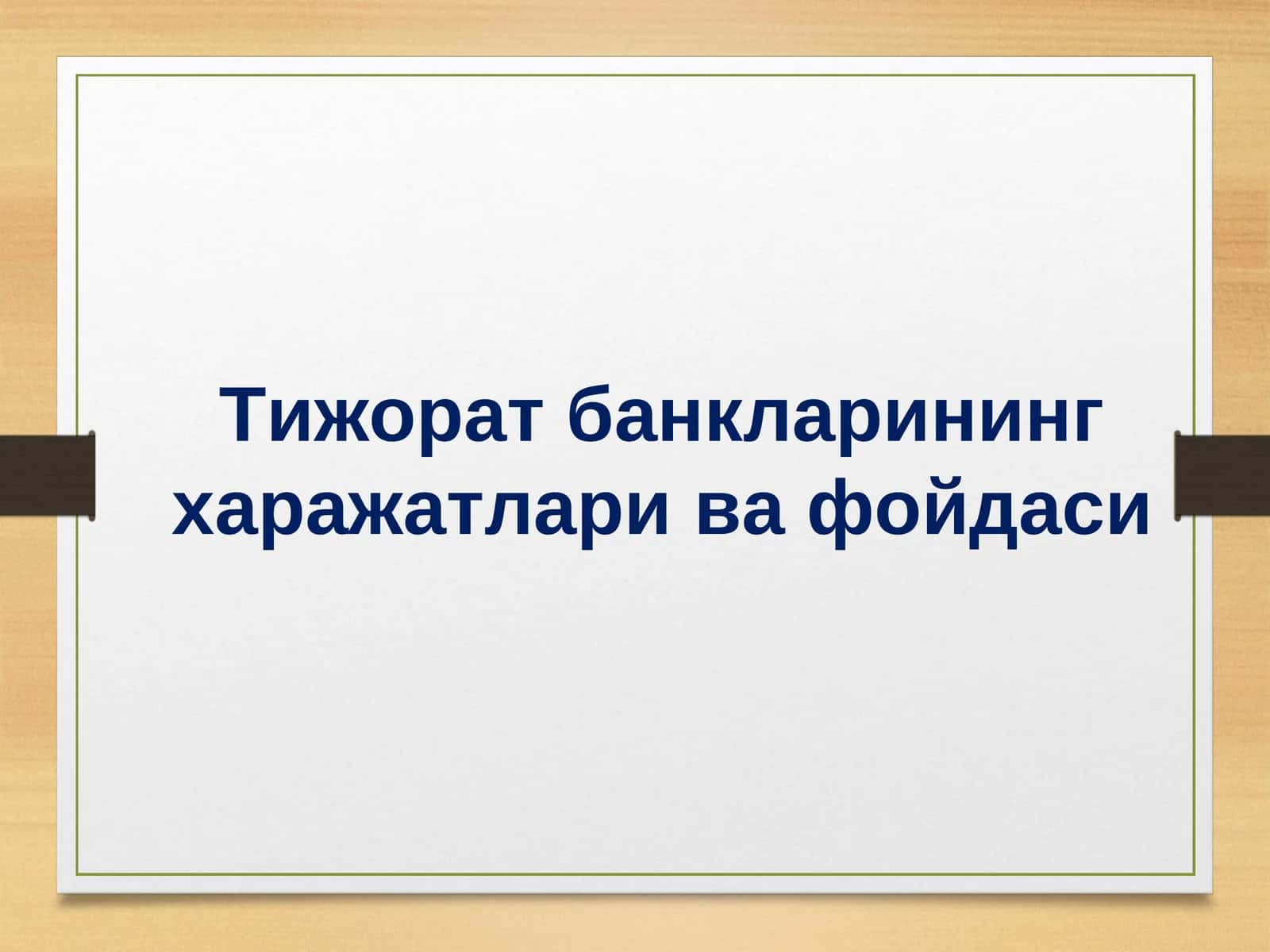 Тижорат банкларининг харажатлари ва фойдаси